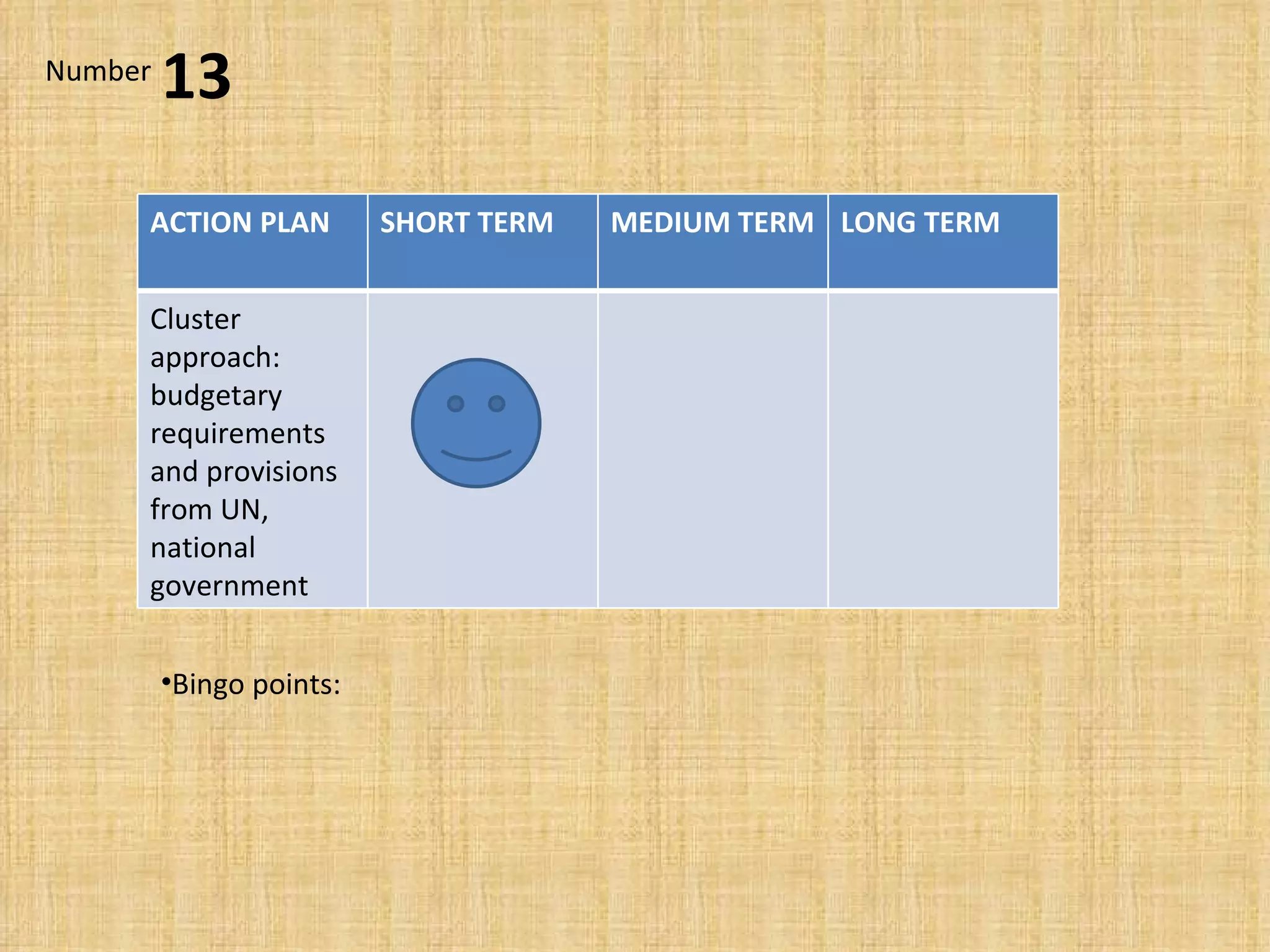 Number 13

| ACTION PLAN | SHORT TERM | MEDIUM TERM | LONG TERM |
|---|---|---|---|
| Cluster approach: budgetary requirements and provisions from UN, national government | | | |

•Bingo points: